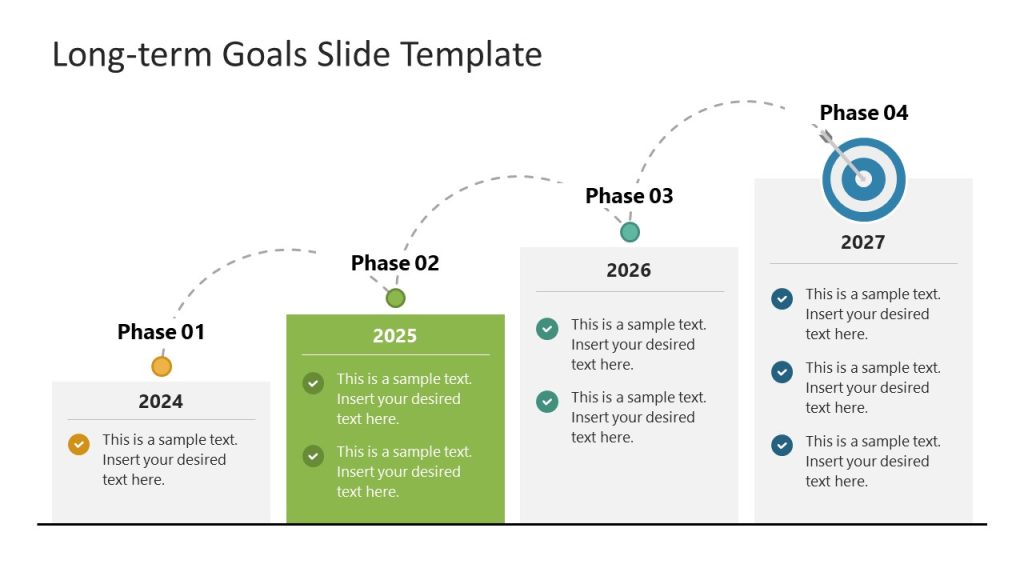 Long-term Goals Slide Template

Phase 01

2024

This is a sample text. Insert your desired text here.

Phase 02

2025

This is a sample text. Insert your desired text here.

This is a sample text. Insert your desired text here.

Phase 03

2026

This is a sample text. Insert your desired text here.

This is a sample text. Insert your desired text here.

Phase 04

2027

This is a sample text. Insert your desired text here.

This is a sample text. Insert your desired text here.

This is a sample text. Insert your desired text here.